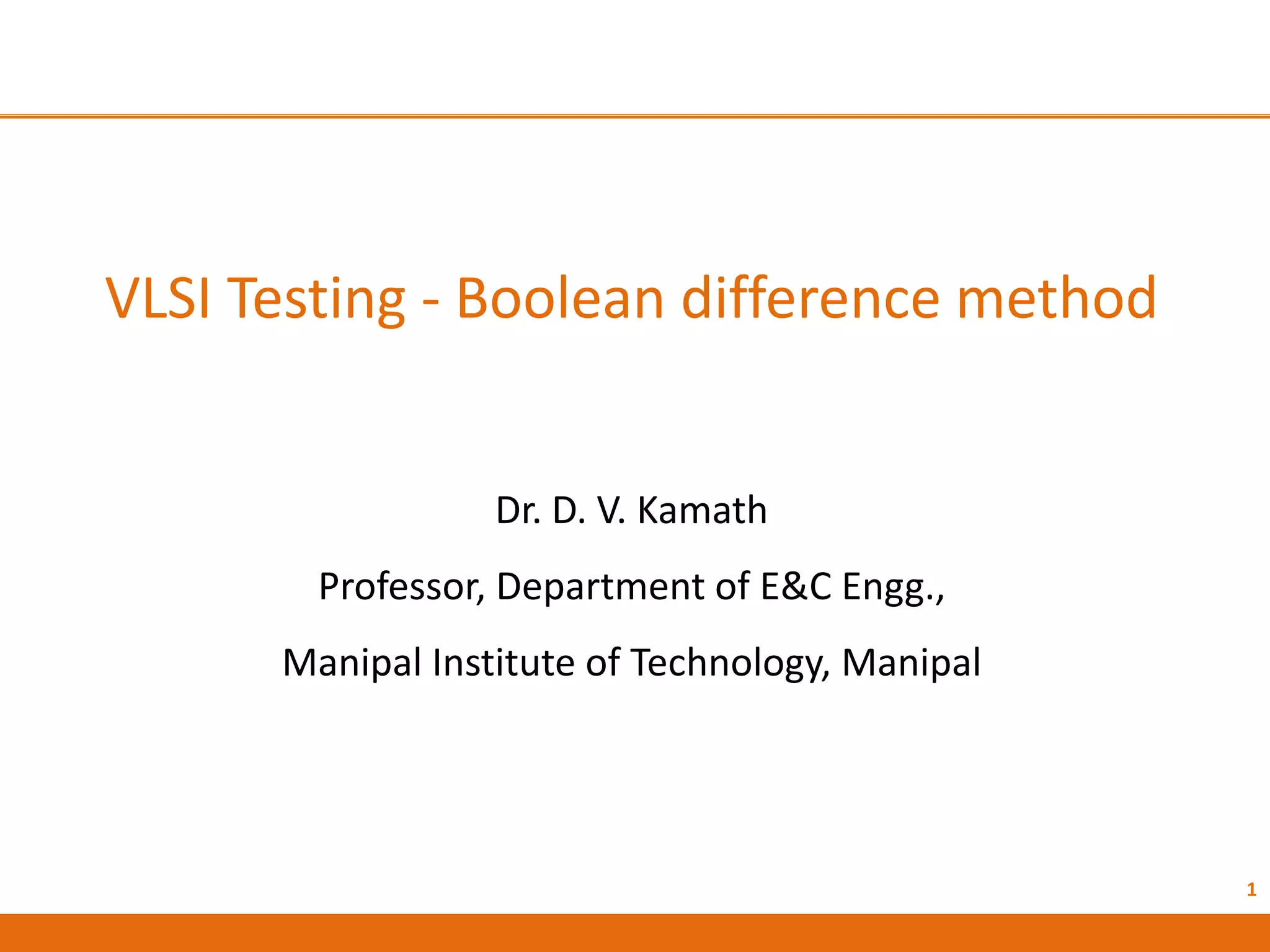 VLSI Testing - Boolean difference method

Dr. D. V. Kamath

Professor, Department of E&C Engg.,

Manipal Institute of Technology, Manipal

1